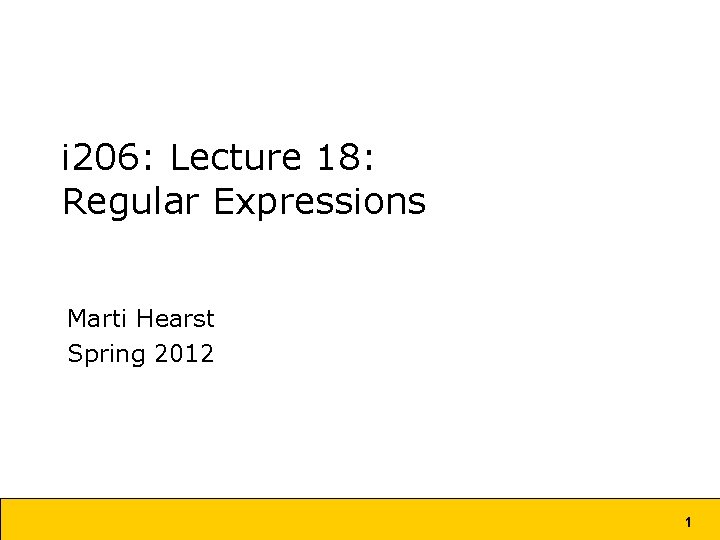 i206: Lecture 18:
Regular Expressions

Marti Hearst
Spring 2012

1